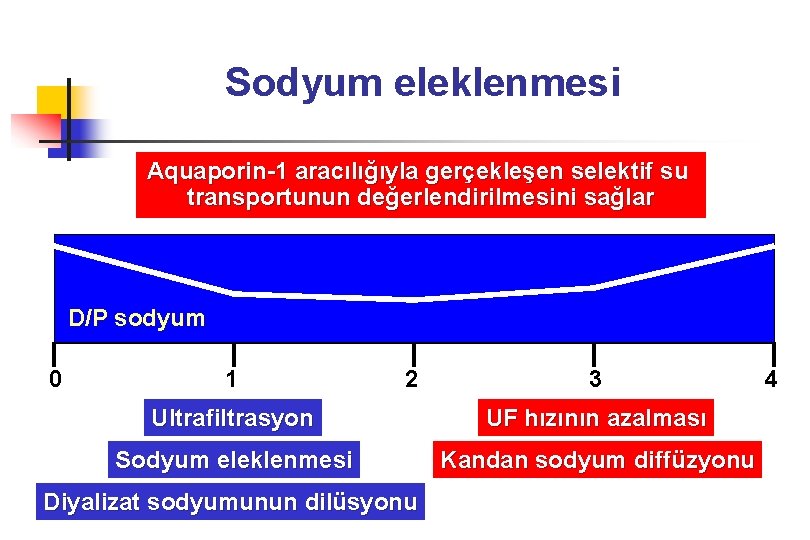 Sodyum eleklenmesi

Aquaporin-1 aracılığıyla gerçekleşen selektif su transportunun değerlendirilmesini sağlar

D/P sodyum

0 1 2 3 4

Ultrafiltrasyon

Sodyum eleklenmesi

Diyalizat sodyumunun dilüsyonu

UF hızının azalması

Kandan sodyum diffüzyonu